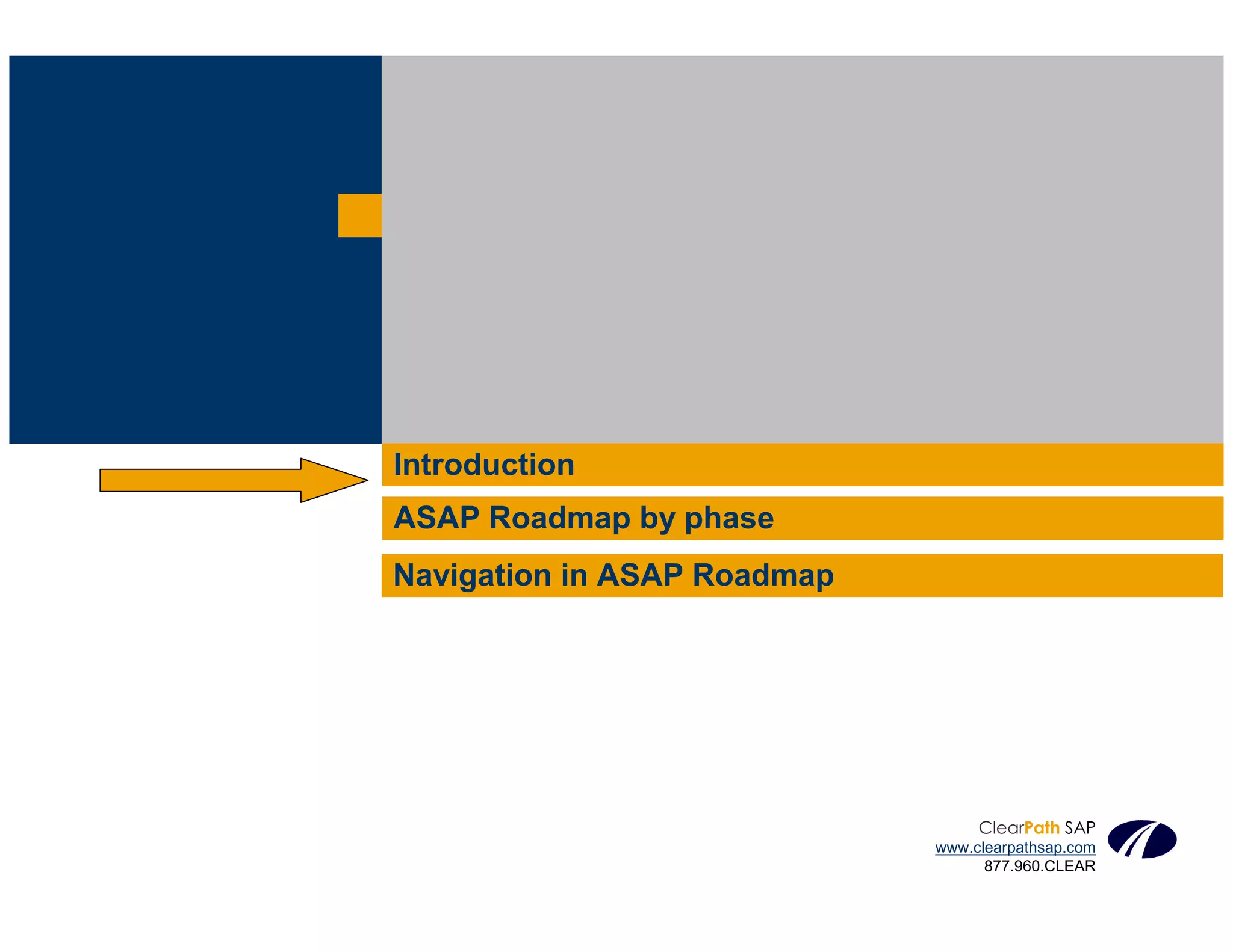 Introduction

ASAP Roadmap by phase

Navigation in ASAP Roadmap

ClearPath SAP
www.clearpathsap.com
877.960.CLEAR